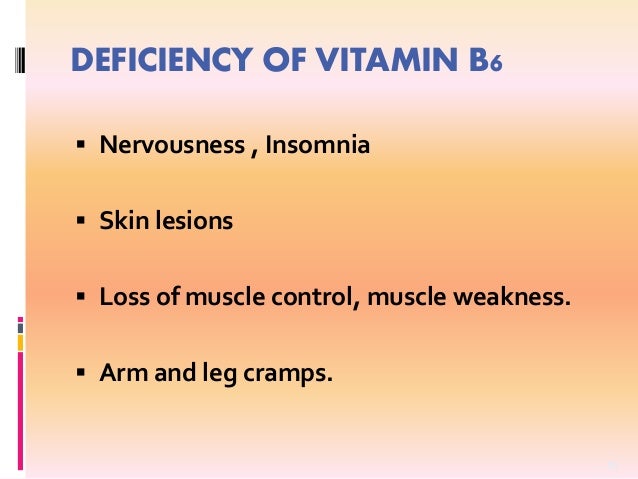 DEFICIENCY OF VITAMIN B6

▪ Nervousness , Insomnia

▪ Skin lesions

▪ Loss of muscle control, muscle weakness.

▪ Arm and leg cramps.